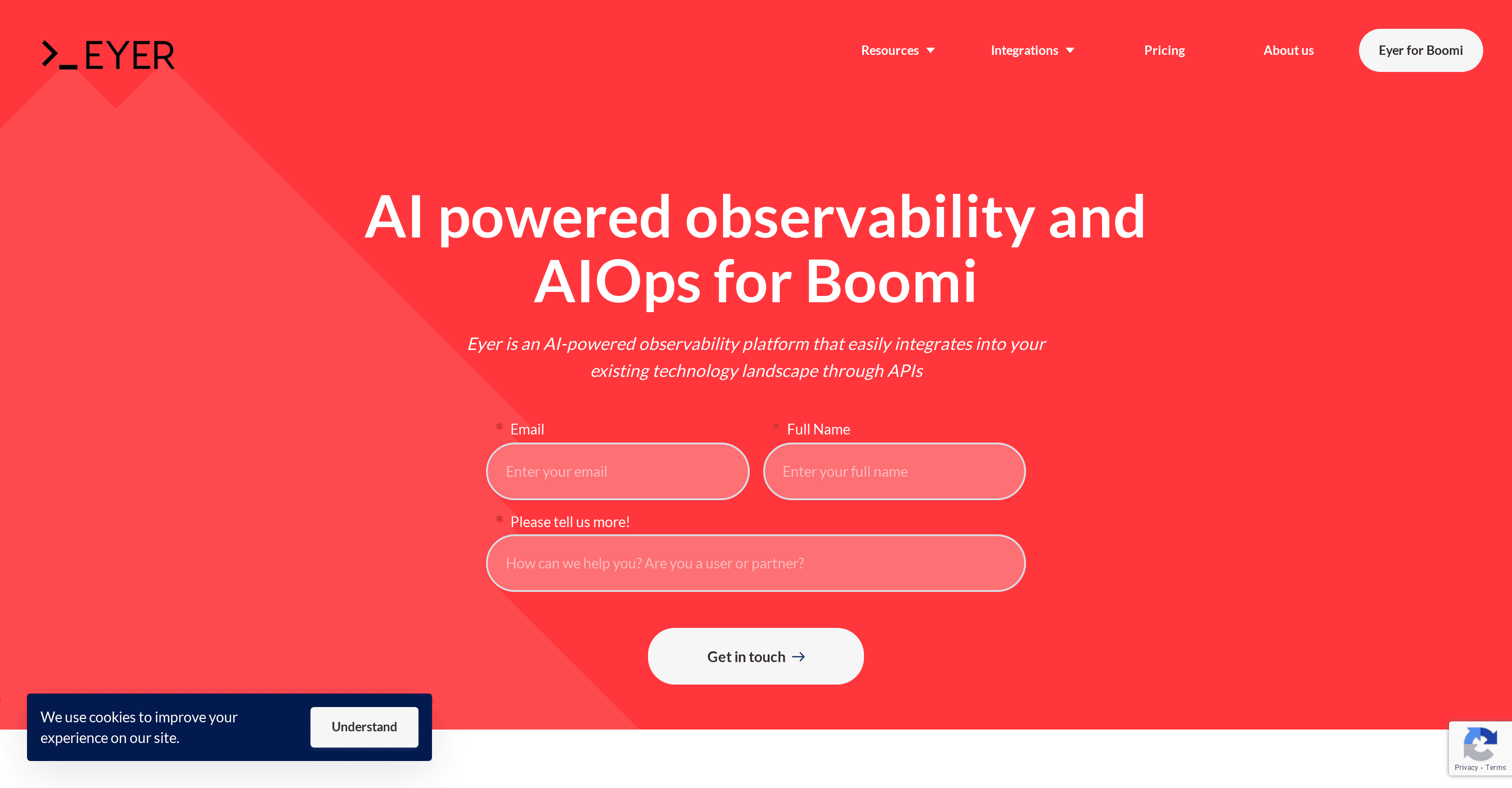 >_EYER

Resources Integrations Pricing About us Eyer for Boomi

AI powered observability and AIOps for Boomi

Eyer is an AI-powered observability platform that easily integrates into your existing technology landscape through APIs

* Email
Enter your email

* Full Name
Enter your full name

* Please tell us more!
How can we help you? Are you a user or partner?

Get in touch →

We use cookies to improve your experience on our site.

Understand

Privacy - Terms